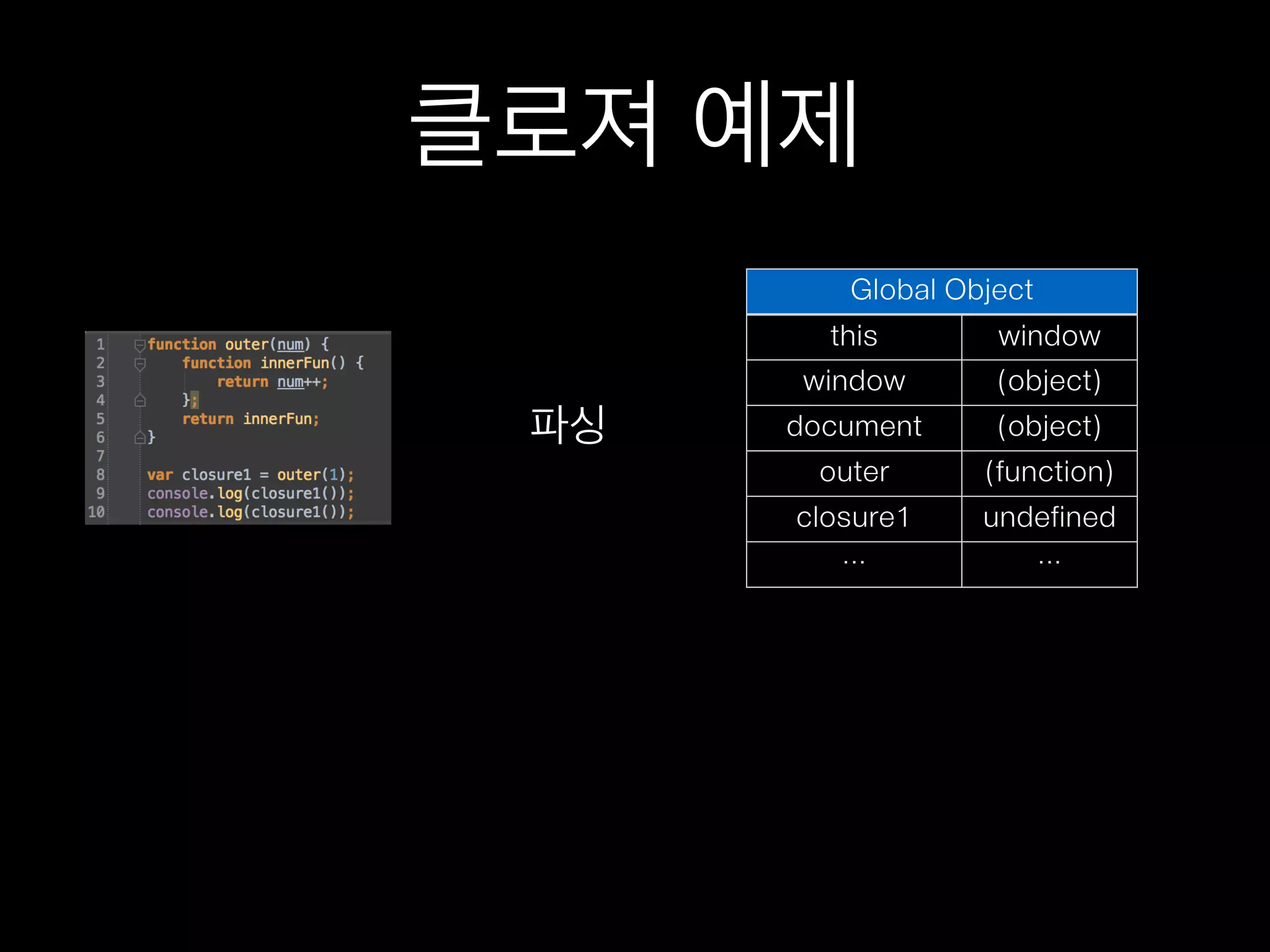 클로져 예제

1 function outer(num) {
2     function innerFun() {
3         return num++;
4     };
5     return innerFun;
6 }
7
8 var closure1 = outer(1);
9 console.log(closure1());
10 console.log(closure1());

파싱

| Global Object | |
|---|---|
| this | window |
| window | (object) |
| document | (object) |
| outer | (function) |
| closure1 | undefined |
| ... | ... |